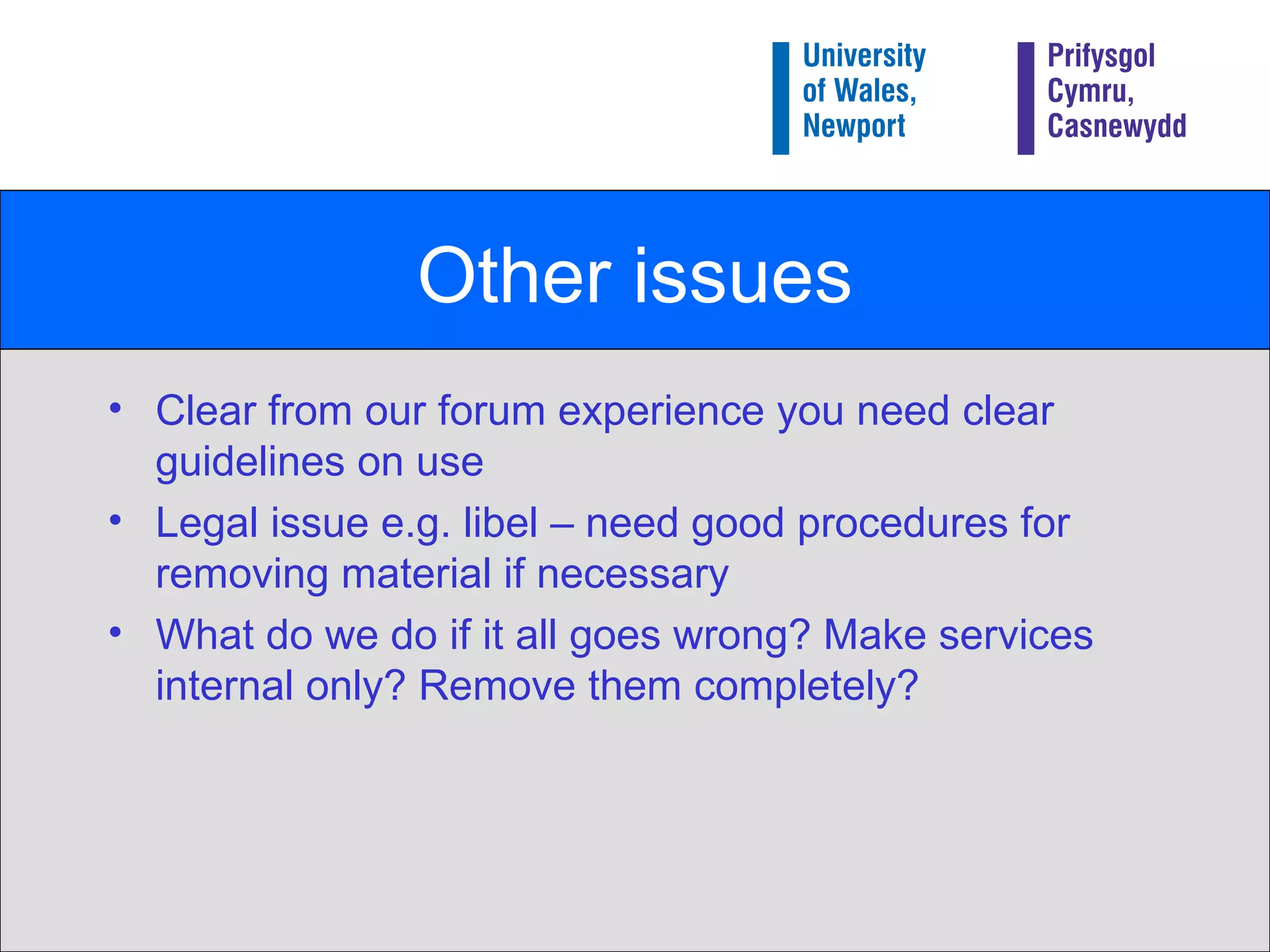 University of Wales, Newport

Prifysgol Cymru, Casnewydd

Other issues

• Clear from our forum experience you need clear guidelines on use
• Legal issue e.g. libel – need good procedures for removing material if necessary
• What do we do if it all goes wrong? Make services internal only? Remove them completely?